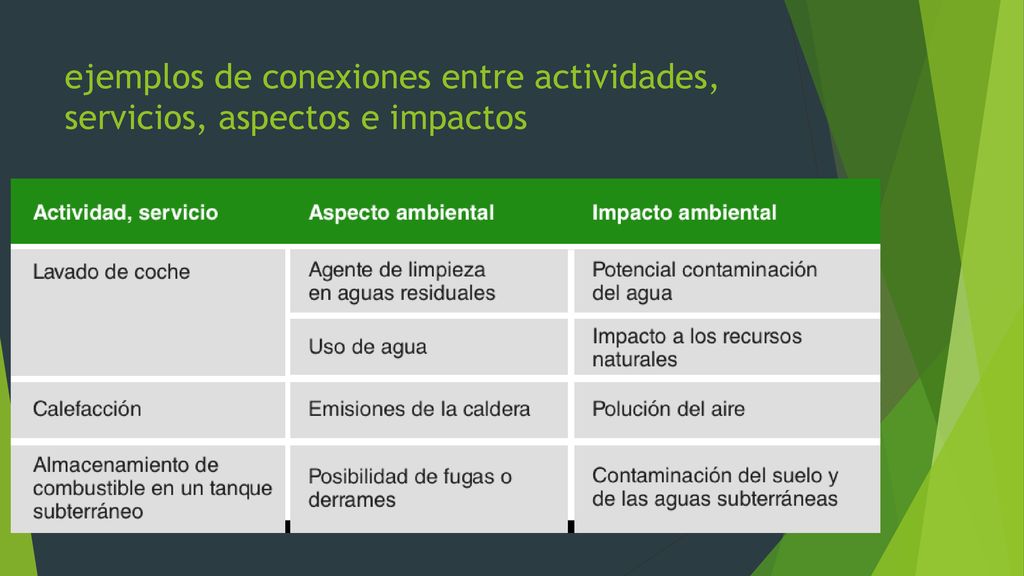 ejemplos de conexiones entre actividades, servicios, aspectos e impactos

| Actividad, servicio | Aspecto ambiental | Impacto ambiental |
|---|---|---|
| Lavado de coche | Agente de limpieza en aguas residuales | Potencial contaminación del agua |
| | Uso de agua | Impacto a los recursos naturales |
| Calefacción | Emisiones de la caldera | Polución del aire |
| Almacenamiento de combustible en un tanque subterráneo | Posibilidad de fugas o derrames | Contaminación del suelo y de las aguas subterráneas |